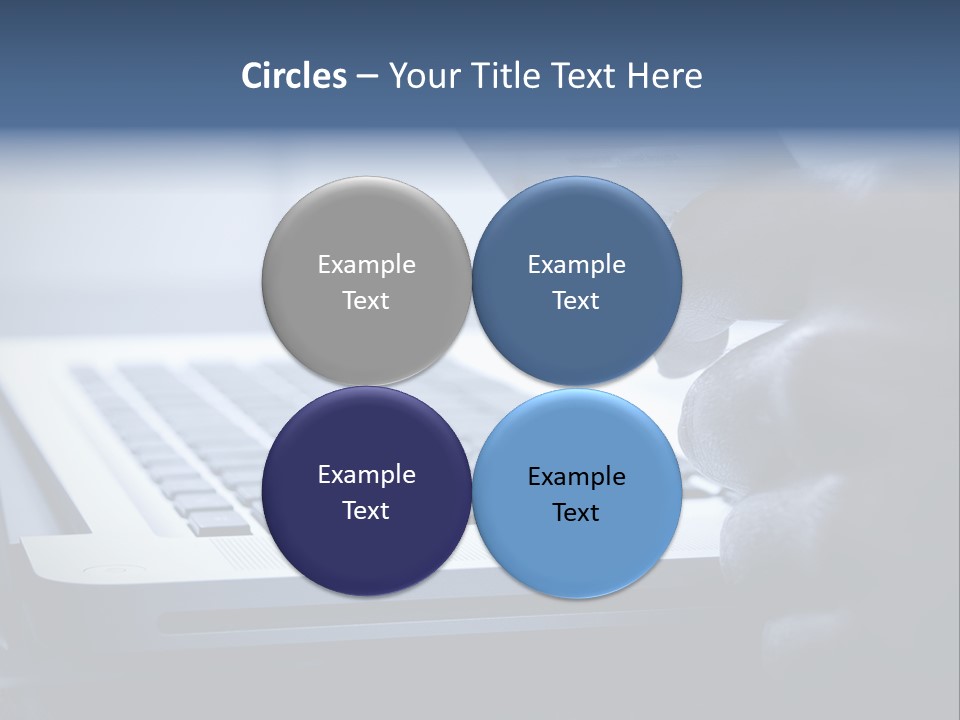 Circles – Your Title Text Here

Example Text

Example Text

Example Text

Example Text